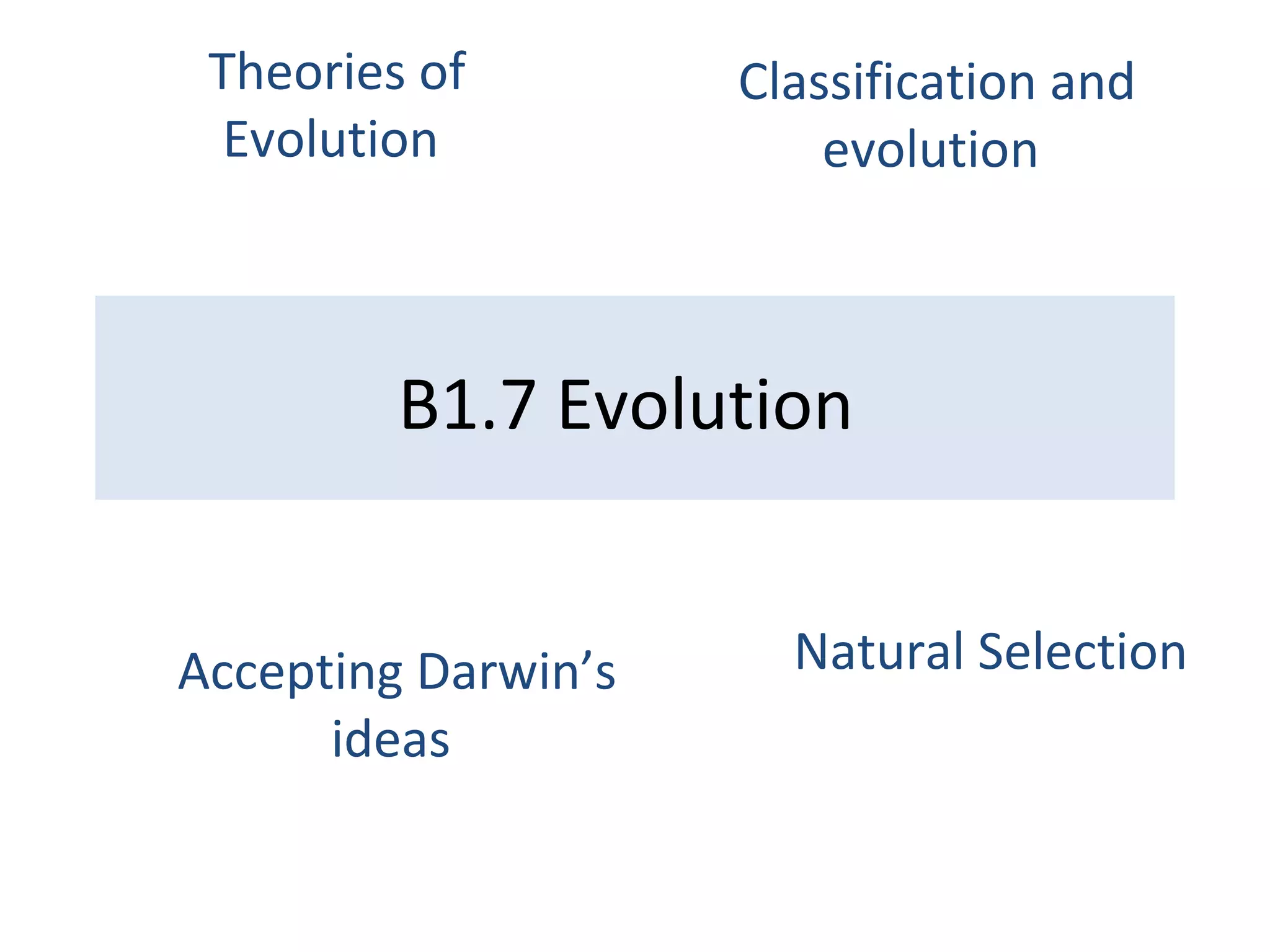 Theories of Evolution

Classification and evolution

B1.7 Evolution

Accepting Darwin’s ideas

Natural Selection